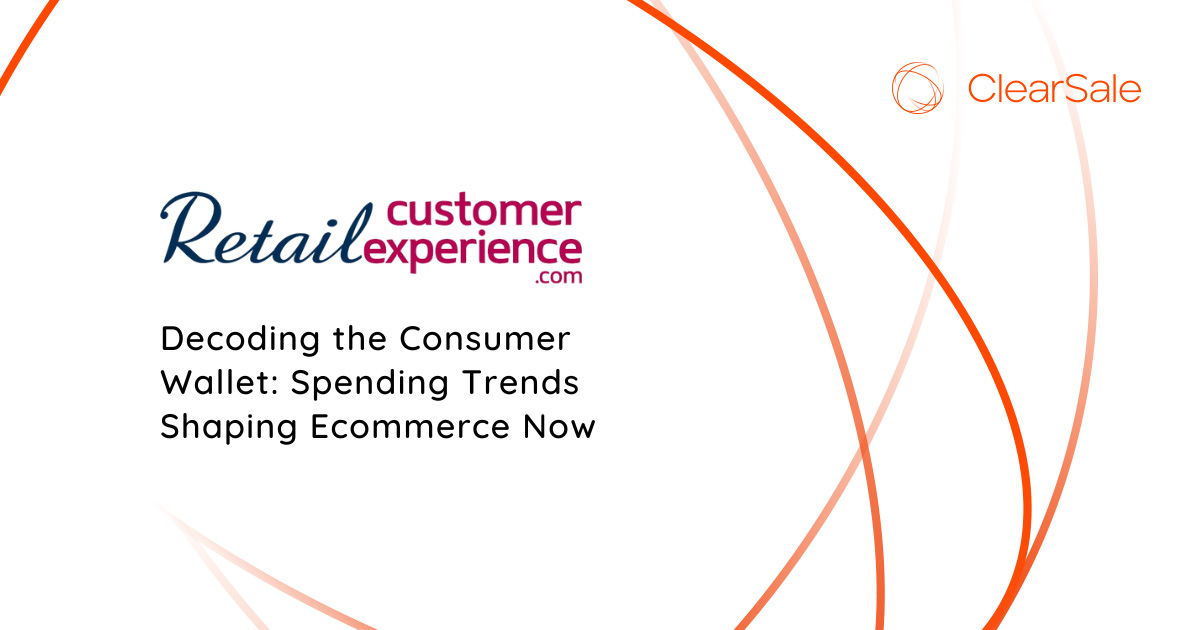 ClearSale

Retail customer experience .com

Decoding the Consumer Wallet: Spending Trends Shaping Ecommerce Now